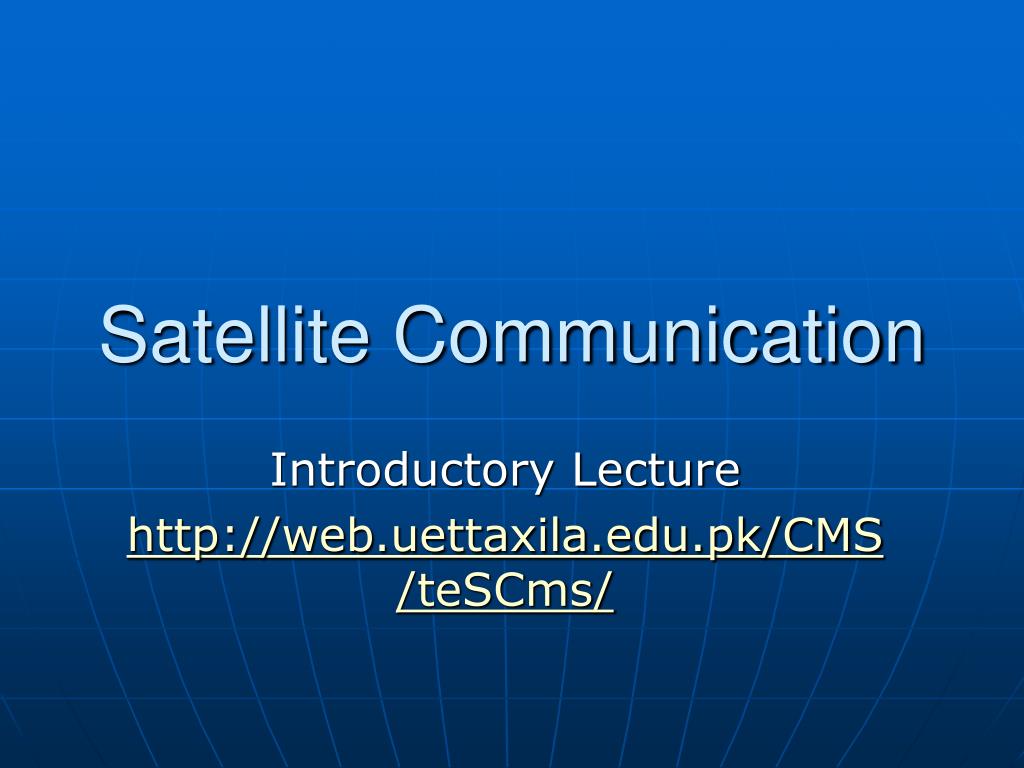 Satellite Communication

Introductory Lecture

http://web.uettaxila.edu.pk/CMS/teSCms/